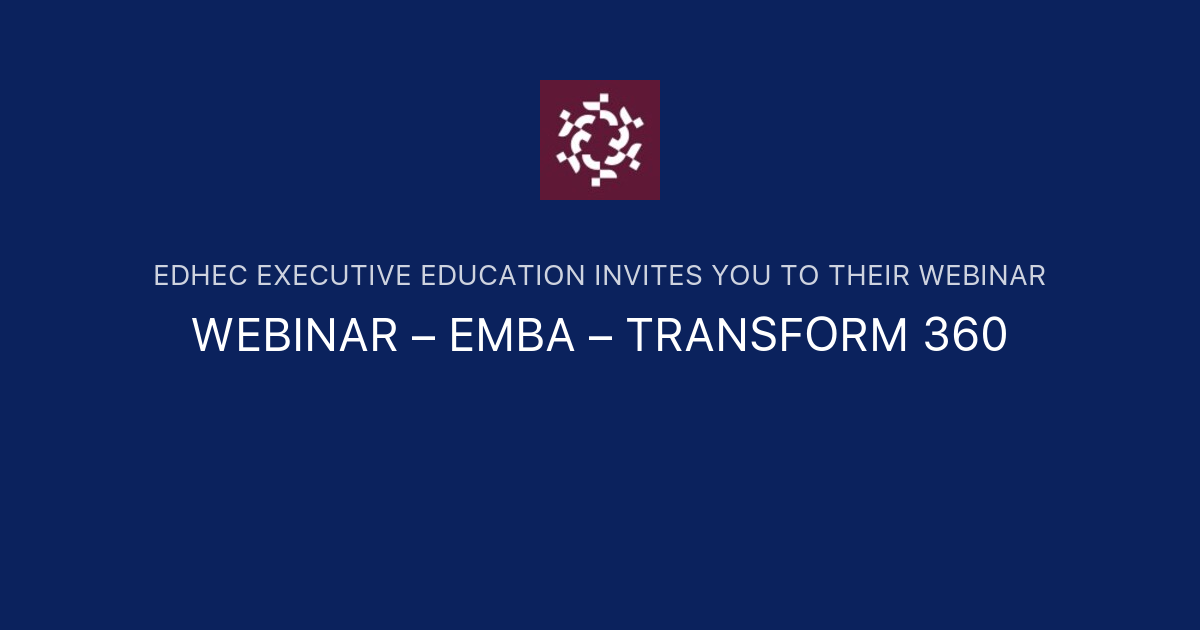 EDHEC EXECUTIVE EDUCATION INVITES YOU TO THEIR WEBINAR

WEBINAR – EMBA – TRANSFORM 360